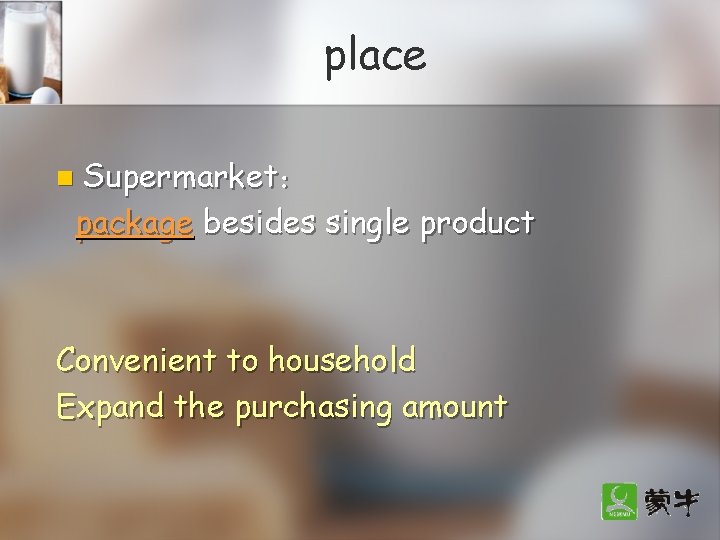 place

Supermarket：
package besides single product

Convenient to household
Expand the purchasing amount

蒙牛